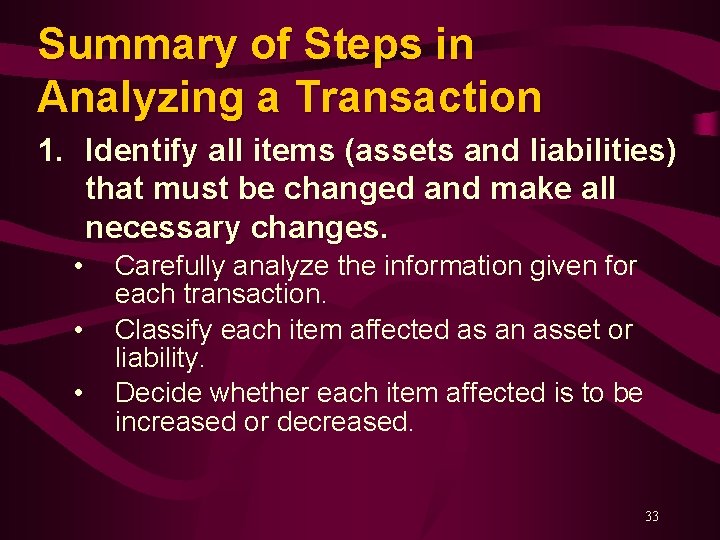 Summary of Steps in Analyzing a Transaction

1. Identify all items (assets and liabilities) that must be changed and make all necessary changes.

• Carefully analyze the information given for each transaction.
• Classify each item affected as an asset or liability.
• Decide whether each item affected is to be increased or decreased.

33